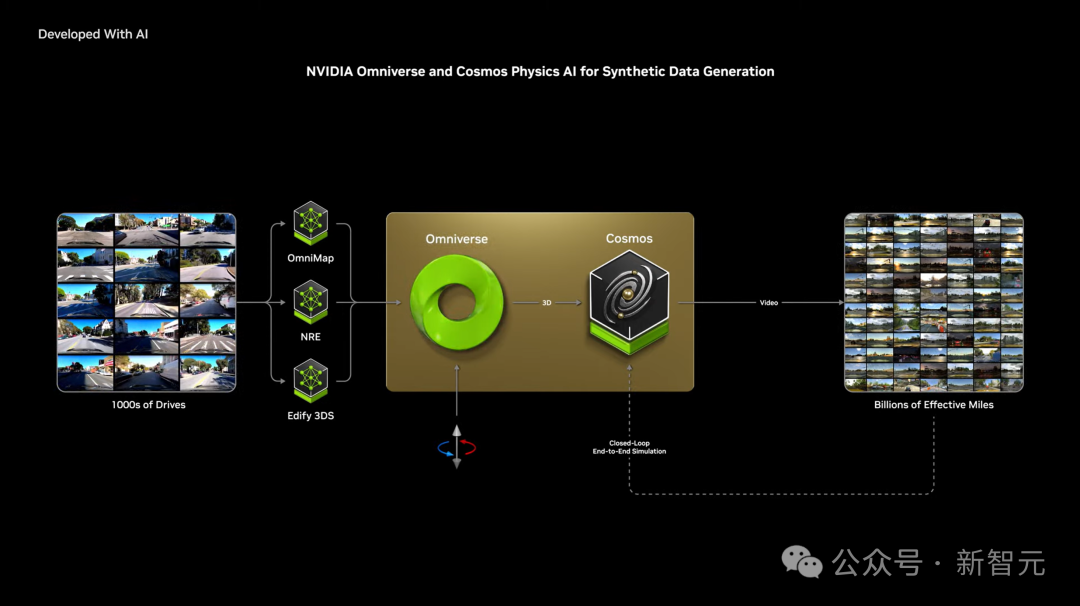 Developed With AI

NVIDIA Omniverse and Cosmos Physics AI for Synthetic Data Generation

1000s of Drives

OmniMap

NRE

Edify 3DS

Omniverse

3D

Cosmos

Video

Billions of Effective Miles

Closed-Loop
End-to-End Simulation

公众号 · 新智元